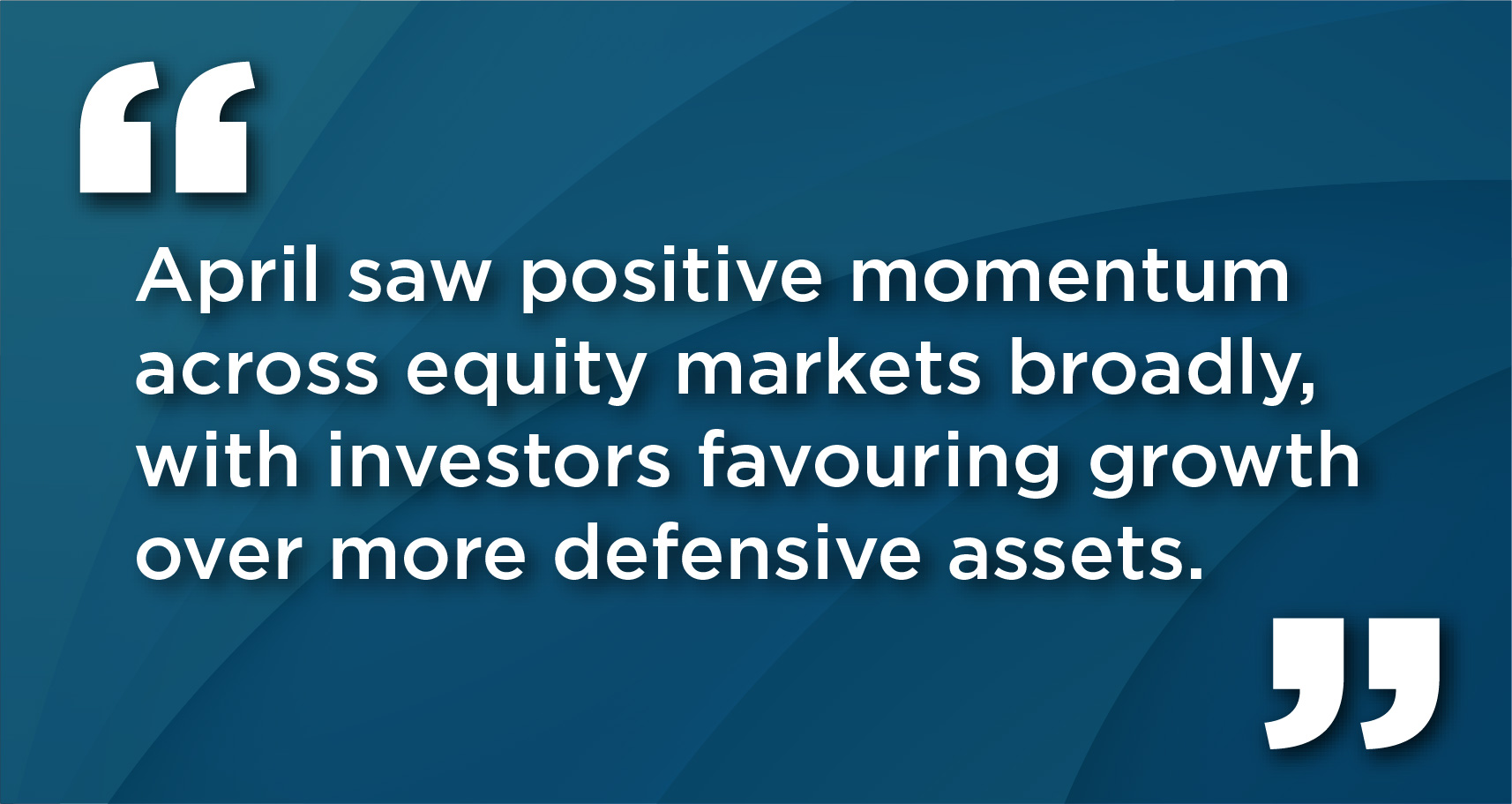 “

April saw positive momentum across equity markets broadly, with investors favouring growth over more defensive assets.

”